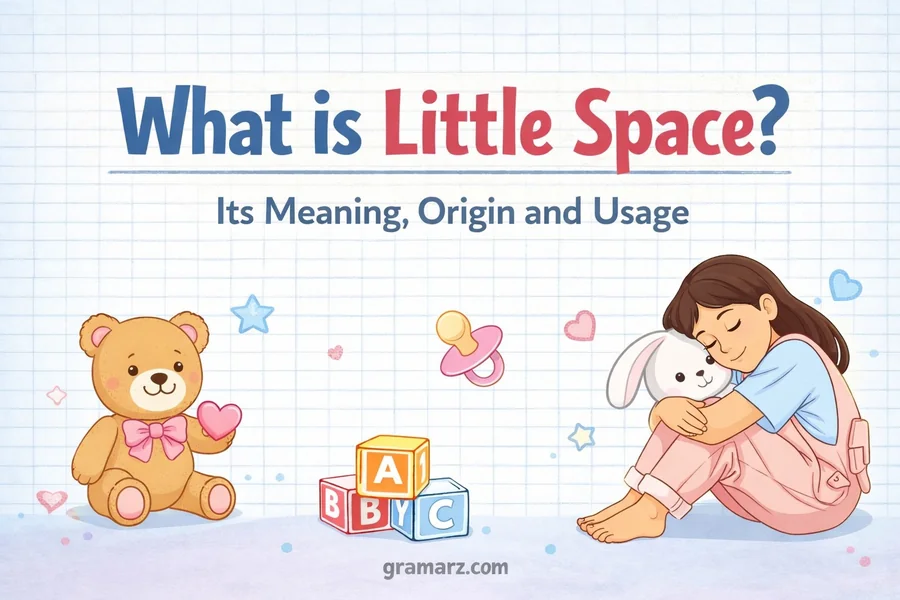 What is Little Space?

Its Meaning, Origin and Usage

A 1

B B

Y C

gramarz.com